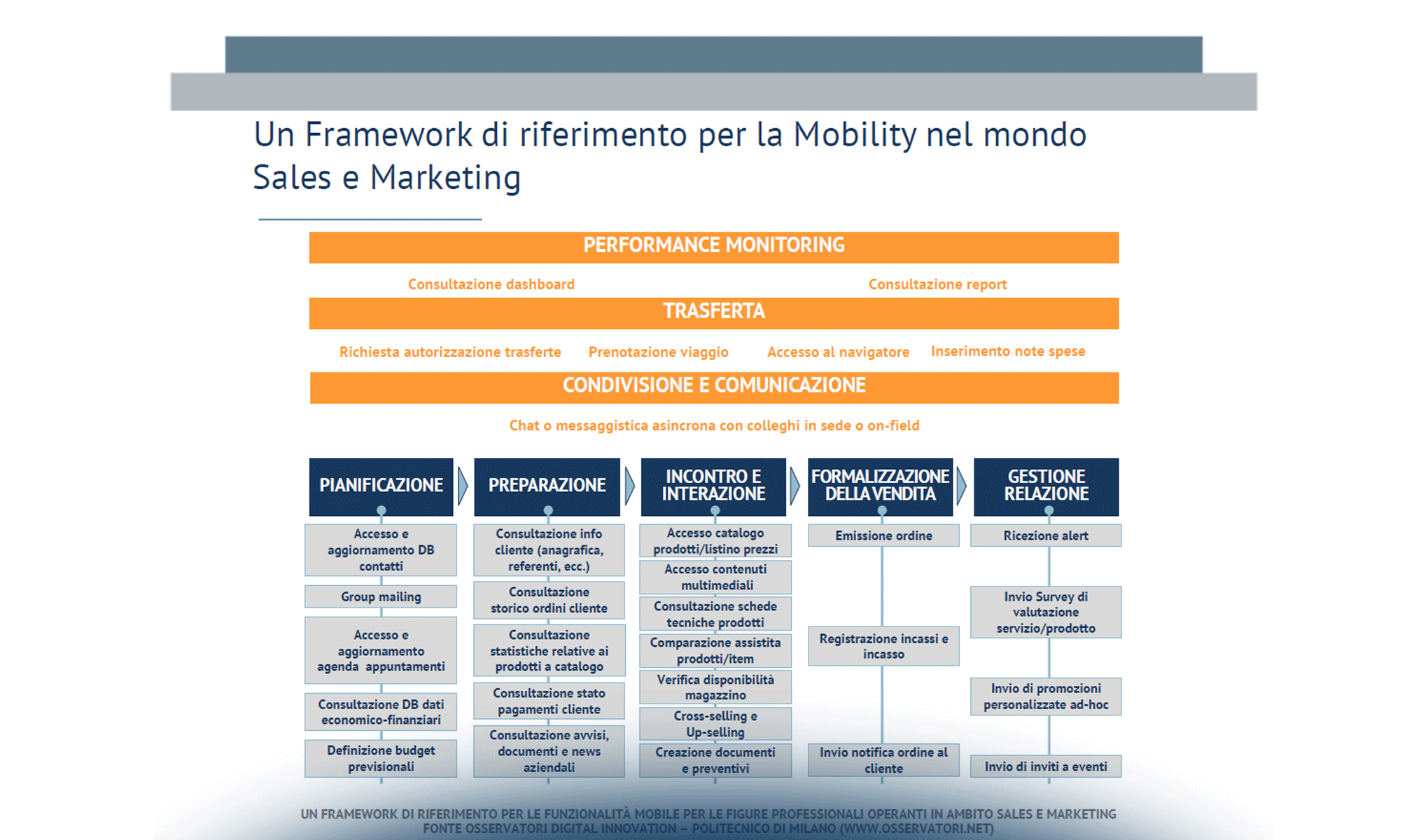 Un Framework di riferimento per la Mobility nel mondo Sales e Marketing

PERFORMANCE MONITORING

Consultazione dashboard

Consultazione report

TRASFERTA

Richiesta autorizzazione trasferte

Prenotazione viaggio

Accesso al navigatore

Inserimento note spese

CONDIVISIONE E COMUNICAZIONE

Chat o messaggistica asincrona con colleghi in sede o on-field

PIANIFICAZIONE

Accesso e aggiornamento DB contatti

Group mailing

Accesso e aggiornamento agenda appuntamenti

Consultazione DB dati economico-finanziari

Definizione budget previsionali

PREPARAZIONE

Consultazione info cliente (anagrafica, referenti, ecc.)

Consultazione storico ordini cliente

Consultazione statistiche relative ai prodotti a catalogo

Consultazione stato pagamenti cliente

Consultazione avvisi, documenti e news aziendali

INCONTRO E INTERAZIONE

Accesso catalogo prodotti/listino prezzi

Accesso contenuti multimediali

Consultazione schede tecniche prodotti

Comparazione assistita prodotti/item

Verifica disponibilità magazzino

Cross-selling e Up-selling

Creazione documenti e preventivi

FORMALIZZAZIONE DELLA VENDITA

Emissione ordine

Registrazione incassi e incasso

Invio notifica ordine al cliente

GESTIONE RELAZIONE

Ricezione alert

Invio Survey di valutazione servizio/prodotto

Invio di promozioni personalizzate ad-hoc

Invio di inviti a eventi

UN FRAMEWORK DI RIFERIMENTO PER LE FUNZIONALITÀ MOBILE PER LE FIGURE PROFESSIONALI OPERANTI IN AMBITO SALES E MARKETING
FONTE OSSERVATORI DIGITAL INNOVATION – POLITECNICO DI MILANO (WWW.OSSERVATORI.NET)